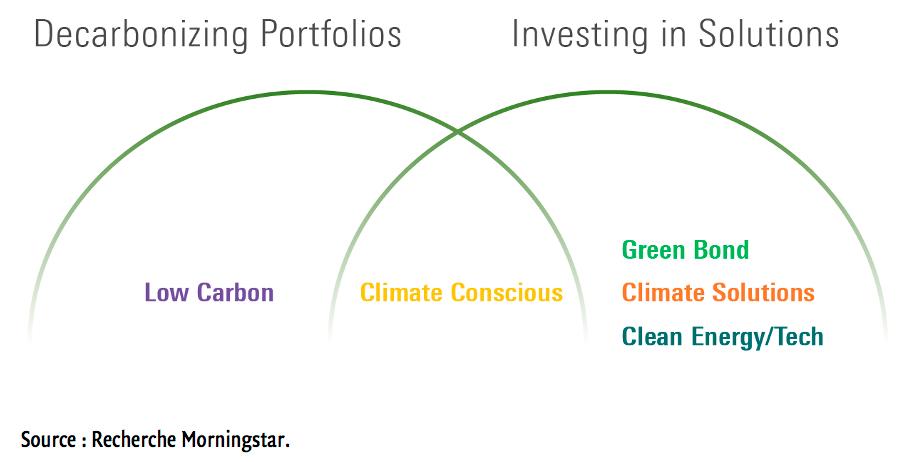 Decarbonizing Portfolios

Investing in Solutions

Low Carbon

Climate Conscious

Green Bond

Climate Solutions

Clean Energy/Tech

Source : Recherche Morningstar.